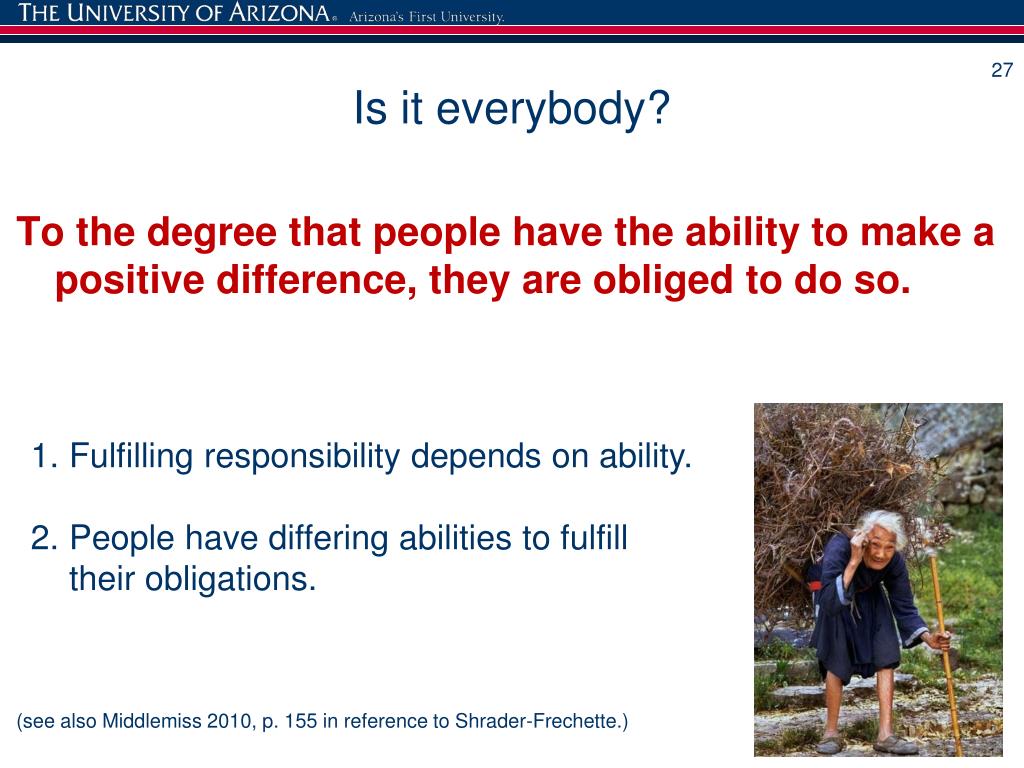 THE UNIVERSITY OF ARIZONA® Arizona's First University.

27

Is it everybody?

To the degree that people have the ability to make a positive difference, they are obliged to do so.

1. Fulfilling responsibility depends on ability.

2. People have differing abilities to fulfill their obligations.

(see also Middlemiss 2010, p. 155 in reference to Shrader-Frechette.)